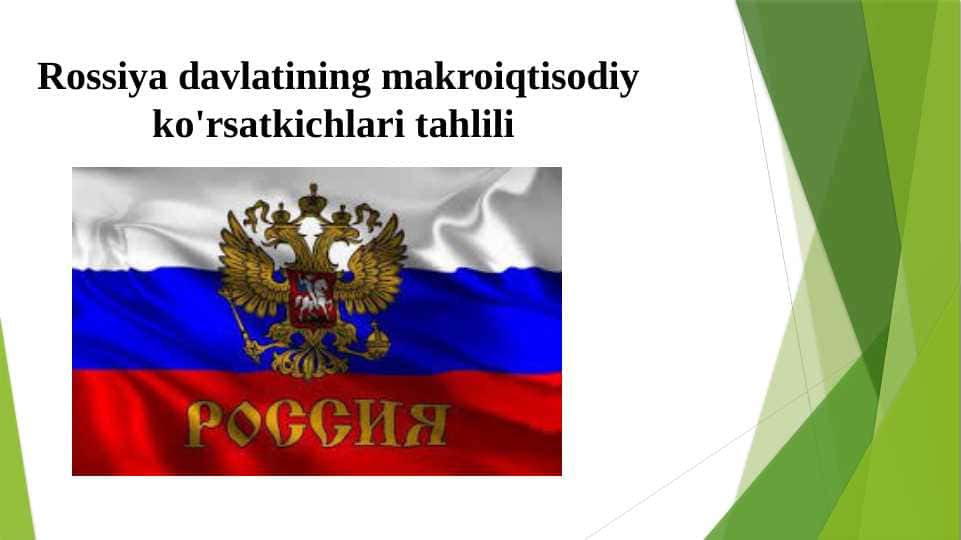 Rossiya davlatining makroiqtisodiy ko'rsatkichlari tahlili

РОССИЯ